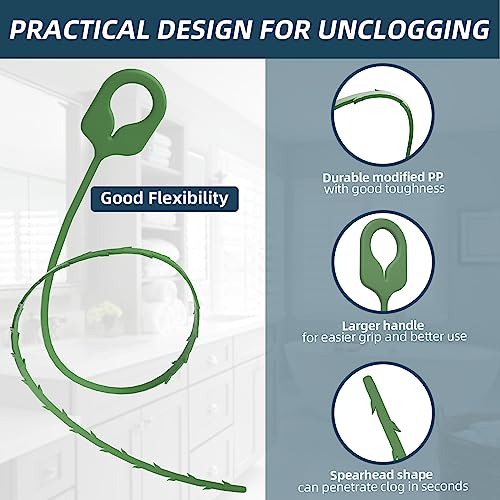 PRACTICAL DESIGN FOR UNCLOGGING

Good Flexibility

Durable modified PP
with good toughness

Larger handle
for easier grip and better use

Spearhead shape
can penetrate clog in seconds